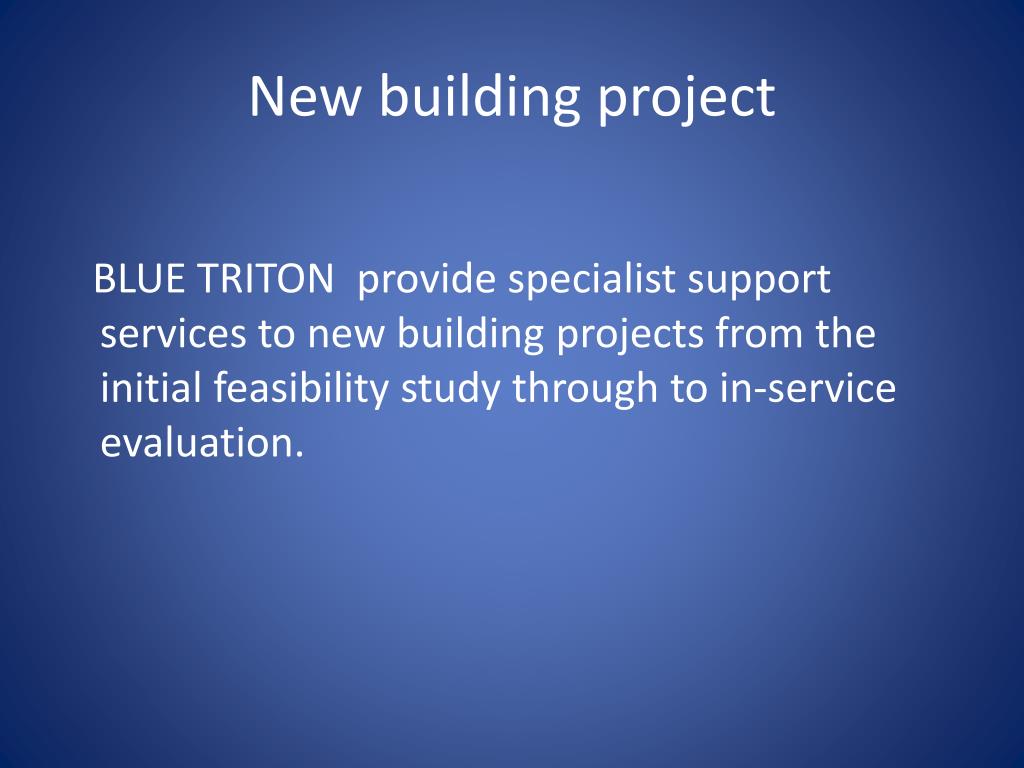 New building project

BLUE TRITON  provide specialist support services to new building projects from the initial feasibility study through to in-service evaluation.